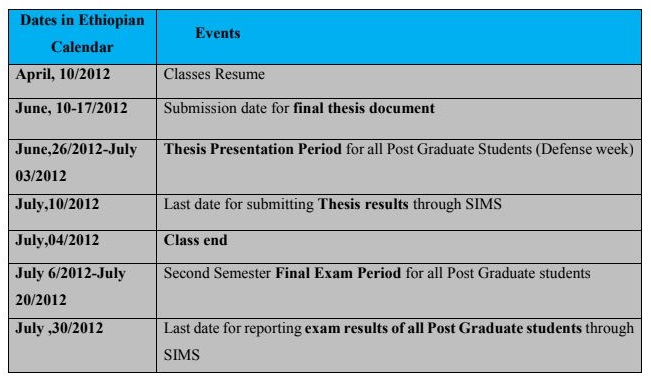 | Dates in Ethiopian Calendar | Events |
|---|---|
| April, 10/2012 | Classes Resume |
| June, 10-17/2012 | Submission date for final thesis document |
| June,26/2012-July 03/2012 | Thesis Presentation Period for all Post Graduate Students (Defense week) |
| July,10/2012 | Last date for submitting Thesis results through SIMS |
| July,04/2012 | Class end |
| July 6/2012-July 20/2012 | Second Semester Final Exam Period for all Post Graduate students |
| July ,30/2012 | Last date for reporting exam results of all Post Graduate students through SIMS |